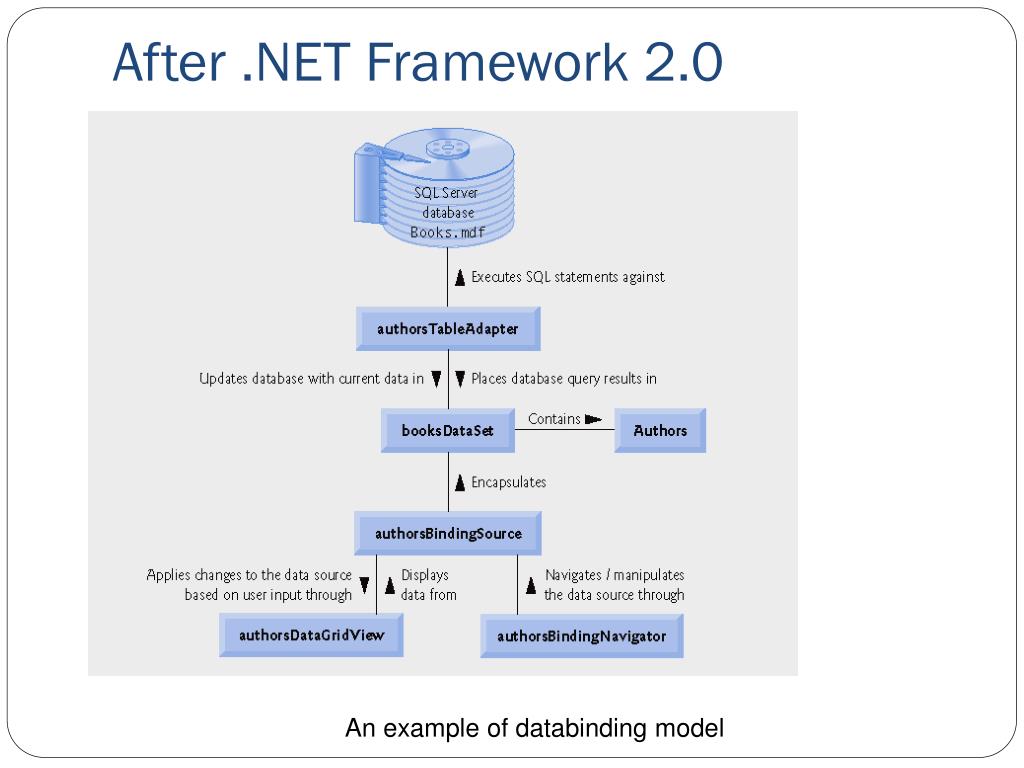 After .NET Framework 2.0

SQL Server
database
Books.mdf

Executes SQL statements against

authorsTableAdapter

Updates database with current data in

Places database query results in

booksDataSet

Contains

Authors

Encapsulates

authorsBindingSource

Applies changes to the data source based on user input through

Displays data from

Navigates / manipulates the data source through

authorsDataGridView

authorsBindingNavigator

An example of databinding model